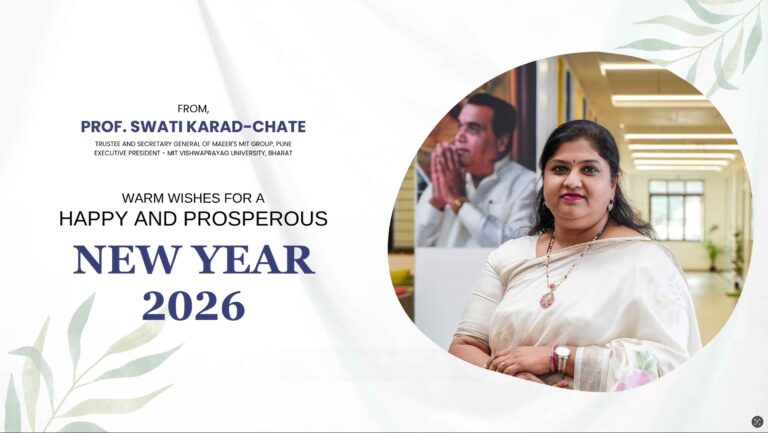 FROM,
PROF. SWATI KARAD-CHATE
TRUSTEE AND SECRETARY GENERAL OF MAEER'S MIT GROUP, PUNE
EXECUTIVE PRESIDENT - MIT VISHWAPRAYAG UNIVERSITY, BHARAT

WARM WISHES FOR A
HAPPY AND PROSPEROUS
NEW YEAR
2026